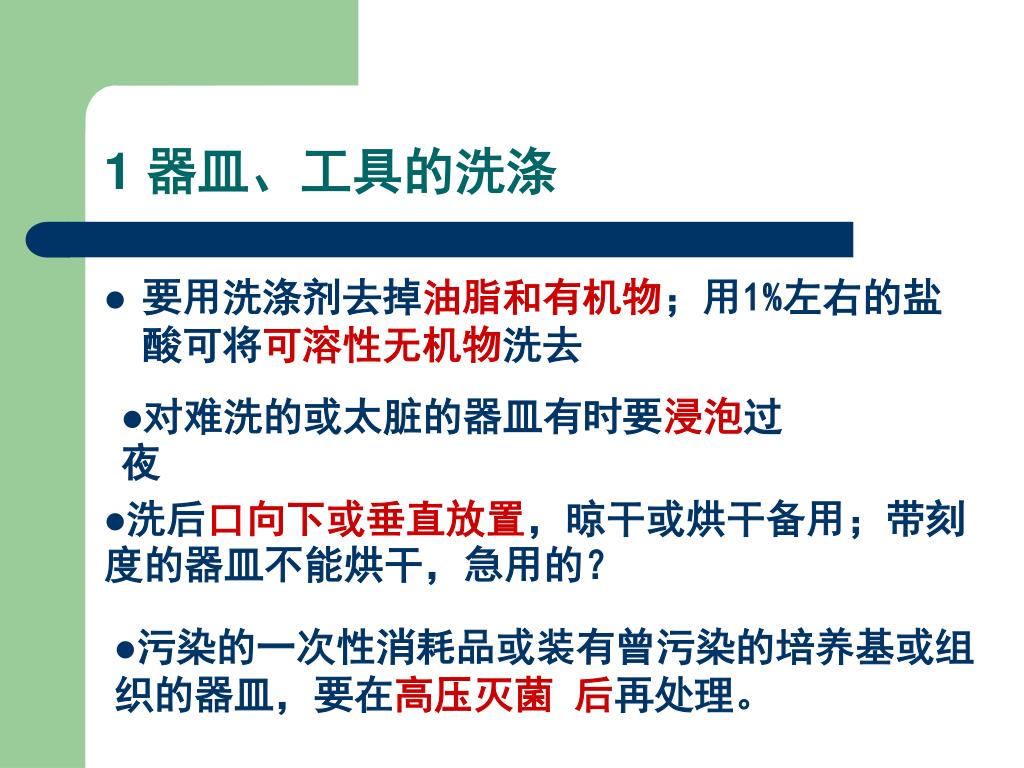 1 器皿、工具的洗涤

● 要用洗涤剂去掉油脂和有机物；用1%左右的盐酸可将可溶性无机物洗去

●对难洗的或太脏的器皿有时要浸泡过夜

●洗后口向下或垂直放置，晾干或烘干备用；带刻度的器皿不能烘干，急用的？

●污染的一次性消耗品或装有曾污染的培养基或组织的器皿，要在高压灭菌 后再处理。